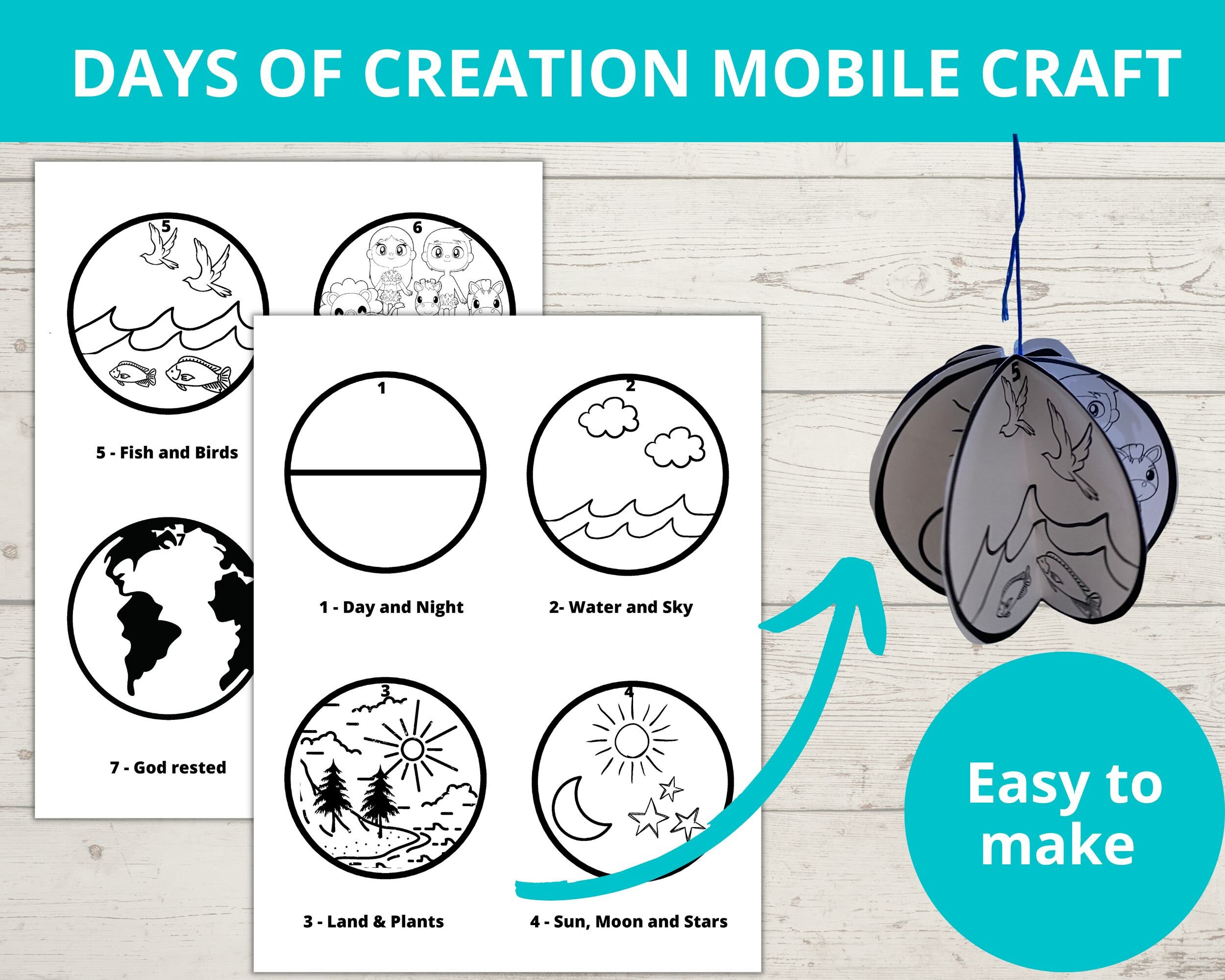 DAYS OF CREATION MOBILE CRAFT

5

6

5 - Fish and Birds

7

7 - God rested

1

2

1 - Day and Night

2- Water and Sky

3

4

3 - Land & Plants

4 - Sun, Moon and Stars

5

Easy to make